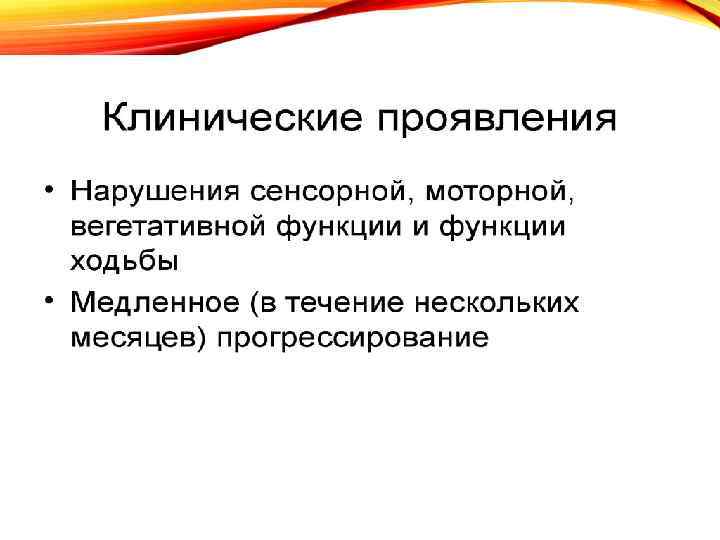 Клинические проявления

• Нарушения сенсорной, моторной, вегетативной функции и функции ходьбы
• Медленное (в течение нескольких месяцев) прогрессирование